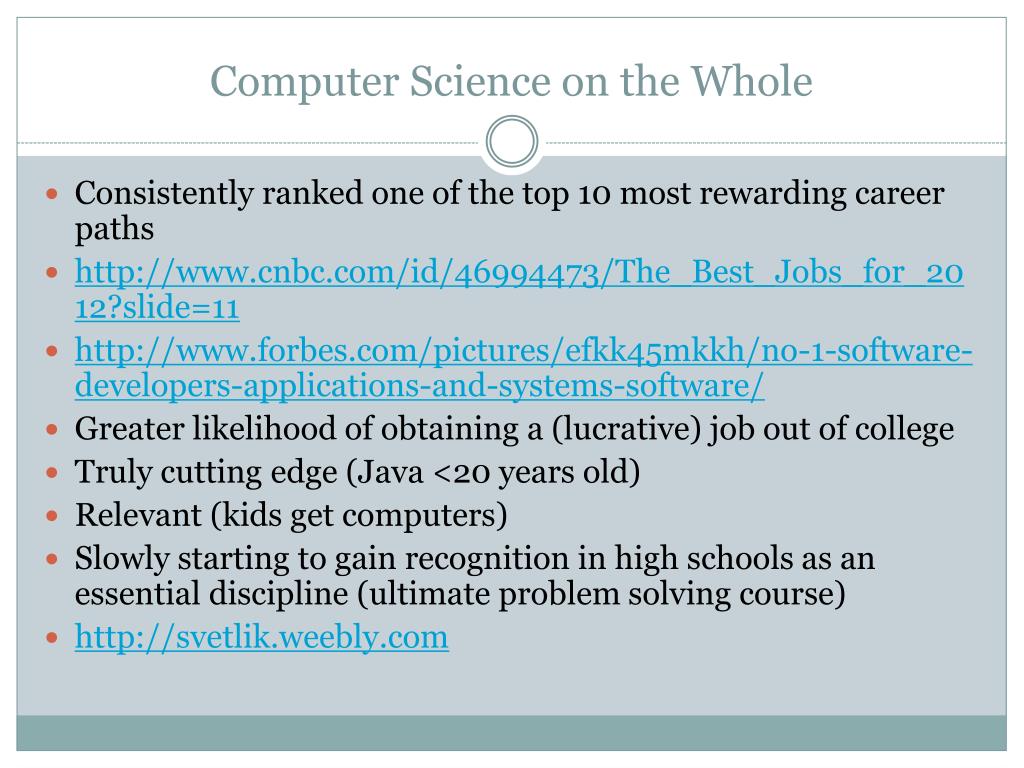 Computer Science on the Whole

- Consistently ranked one of the top 10 most rewarding career paths
- http://www.cnbc.com/id/46994473/The_Best_Jobs_for_2012?slide=11
- http://www.forbes.com/pictures/efkk45mkkh/no-1-software-developers-applications-and-systems-software/
- Greater likelihood of obtaining a (lucrative) job out of college
- Truly cutting edge (Java <20 years old)
- Relevant (kids get computers)
- Slowly starting to gain recognition in high schools as an essential discipline (ultimate problem solving course)
- http://svetlik.weebly.com